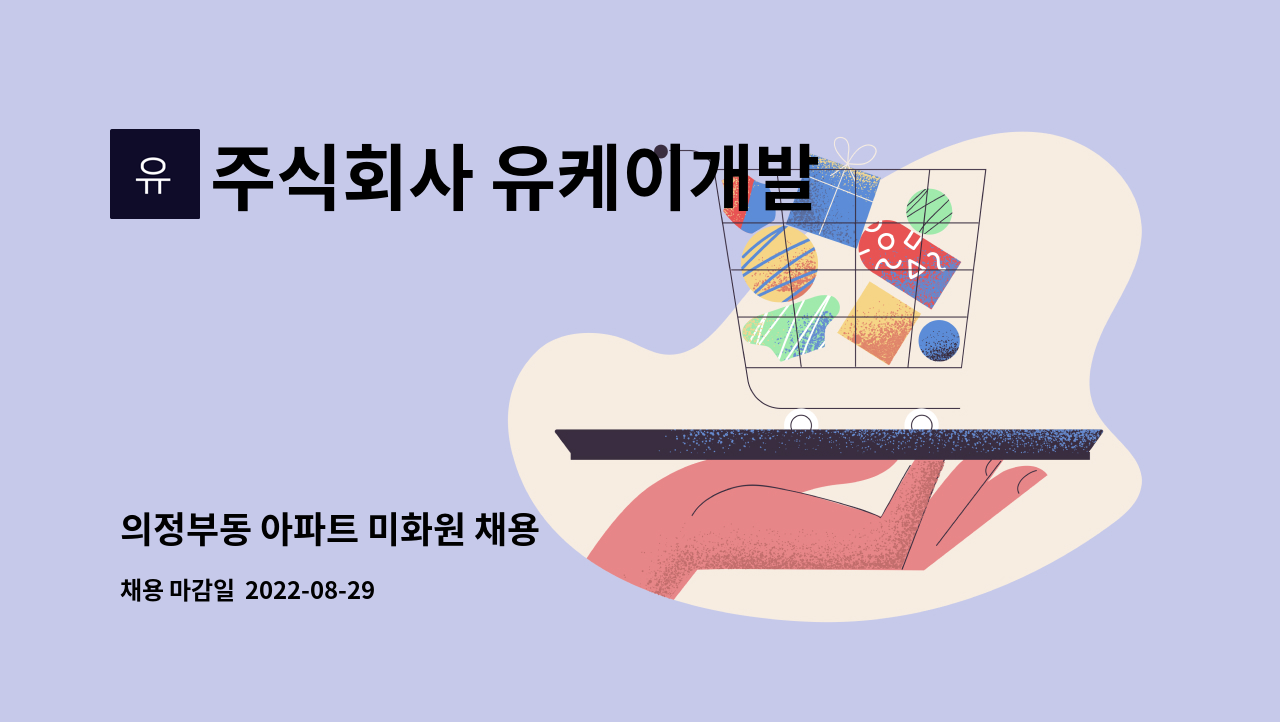 유

주식회사 유케이개발

의정부동 아파트 미화원 채용

채용 마감일 2022-08-29